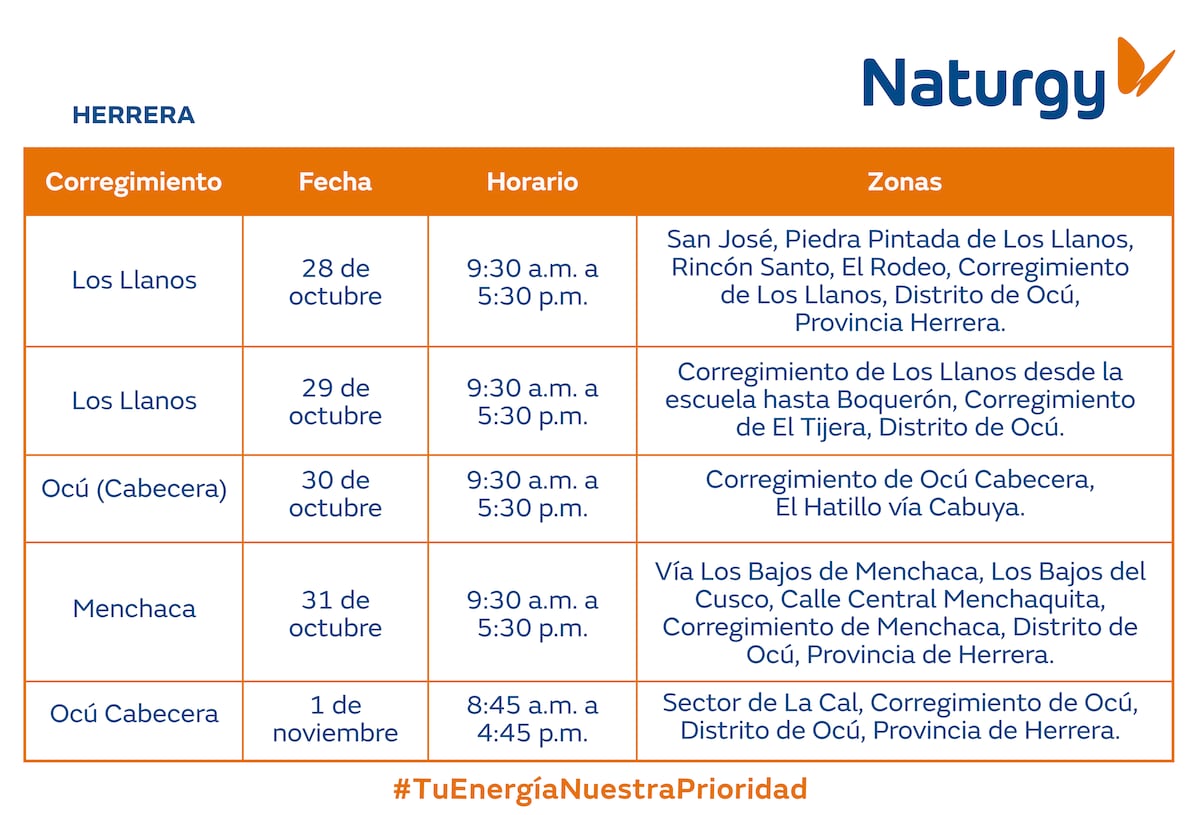 Naturgy

HERRERA

| Corregimiento | Fecha | Horario | Zonas |
|---|---|---|---|
| Los Llanos | 28 de octubre | 9:30 a.m. a 5:30 p.m. | San José, Piedra Pintada de Los Llanos, Rincón Santo, El Rodeo, Corregimiento de Los Llanos, Distrito de Ocú, Provincia Herrera. |
| Los Llanos | 29 de octubre | 9:30 a.m. a 5:30 p.m. | Corregimiento de Los Llanos desde la escuela hasta Boquerón, Corregimiento de El Tijera, Distrito de Ocú. |
| Ocú (Cabecera) | 30 de octubre | 9:30 a.m. a 5:30 p.m. | Corregimiento de Ocú Cabecera, El Hatillo vía Cabuya. |
| Menchaca | 31 de octubre | 9:30 a.m. a 5:30 p.m. | Vía Los Bajos de Menchaca, Los Bajos del Cusco, Calle Central Menchaquita, Corregimiento de Menchaca, Distrito de Ocú, Provincia de Herrera. |
| Ocú Cabecera | 1 de noviembre | 8:45 a.m. a 4:45 p.m. | Sector de La Cal, Corregimiento de Ocú, Distrito de Ocú, Provincia de Herrera. |

#TuEnergíaNuestraPrioridad